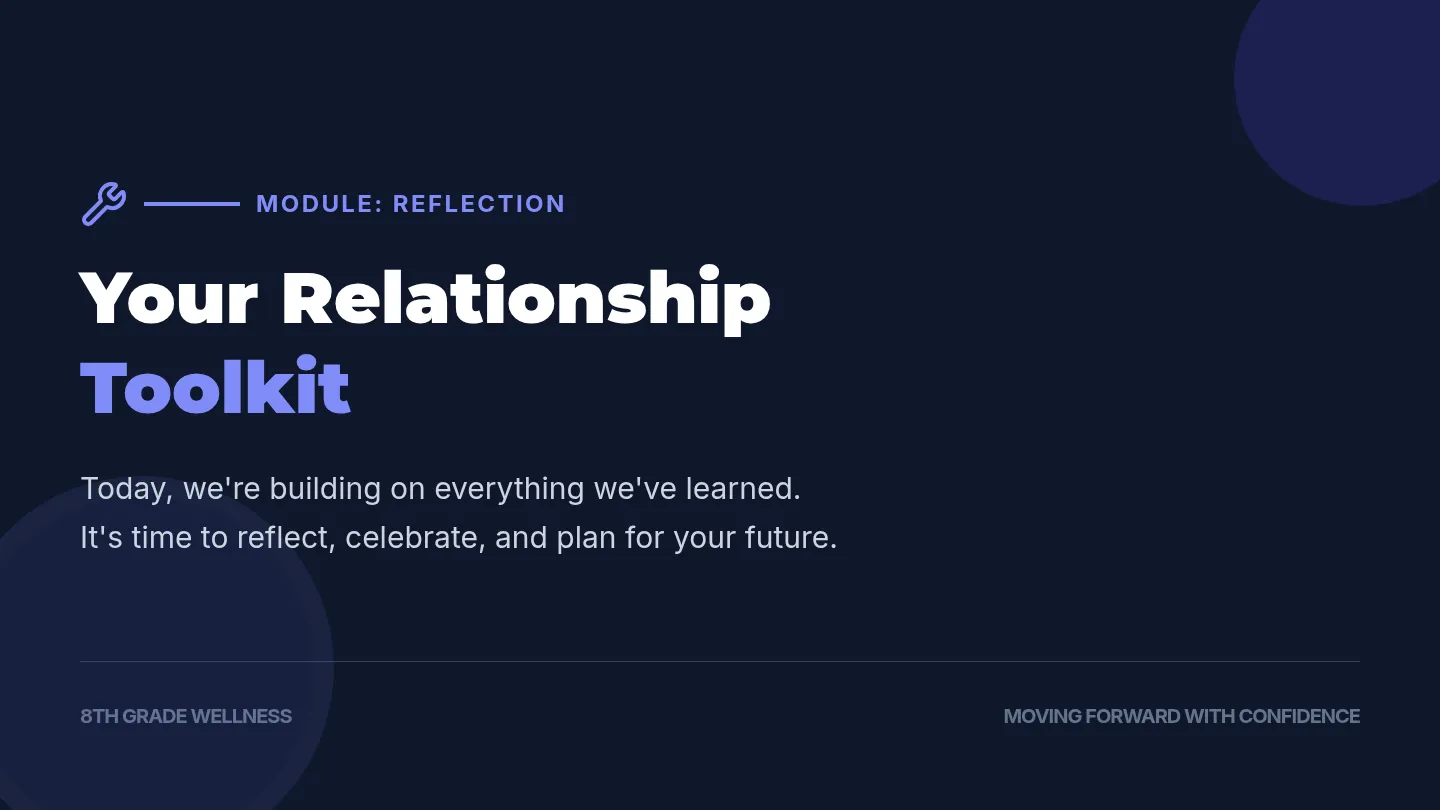 MODULE: REFLECTION

Your Relationship Toolkit

Today, we're building on everything we've learned.
It's time to reflect, celebrate, and plan for your future.

8TH GRADE WELLNESS

MOVING FORWARD WITH CONFIDENCE